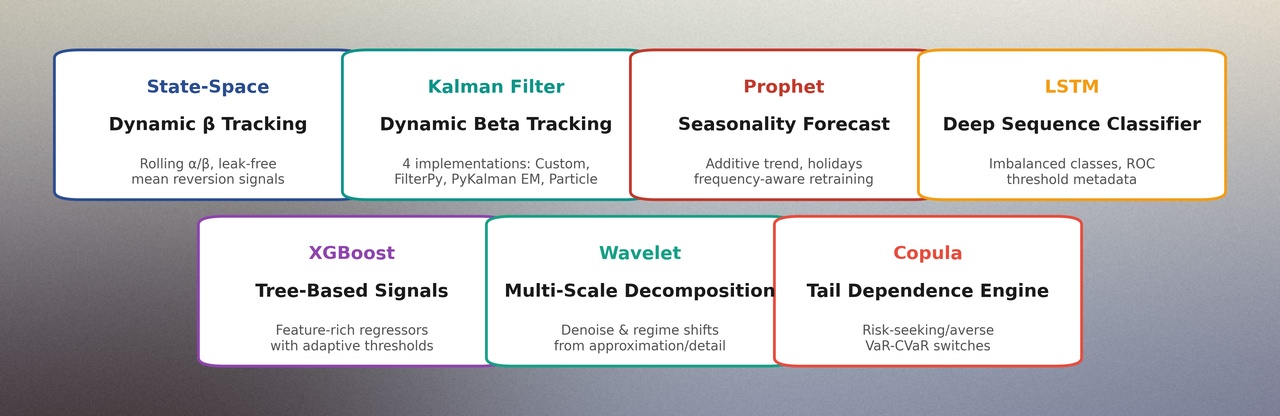 State-Space

Dynamic β Tracking

Rolling α/β, leak-free mean reversion signals

Kalman Filter

Dynamic Beta Tracking

4 implementations: Custom, FilterPy, PyKalman EM, Particle

Prophet

Seasonality Forecast

Additive trend, holidays frequency-aware retraining

LSTM

Deep Sequence Classifier

Imbalanced classes, ROC threshold metadata

XGBoost

Tree-Based Signals

Feature-rich regressors with adaptive thresholds

Wavelet

Multi-Scale Decomposition

Denoise & regime shifts from approximation/detail

Copula

Tail Dependence Engine

Risk-seeking/averse VaR-CVaR switches